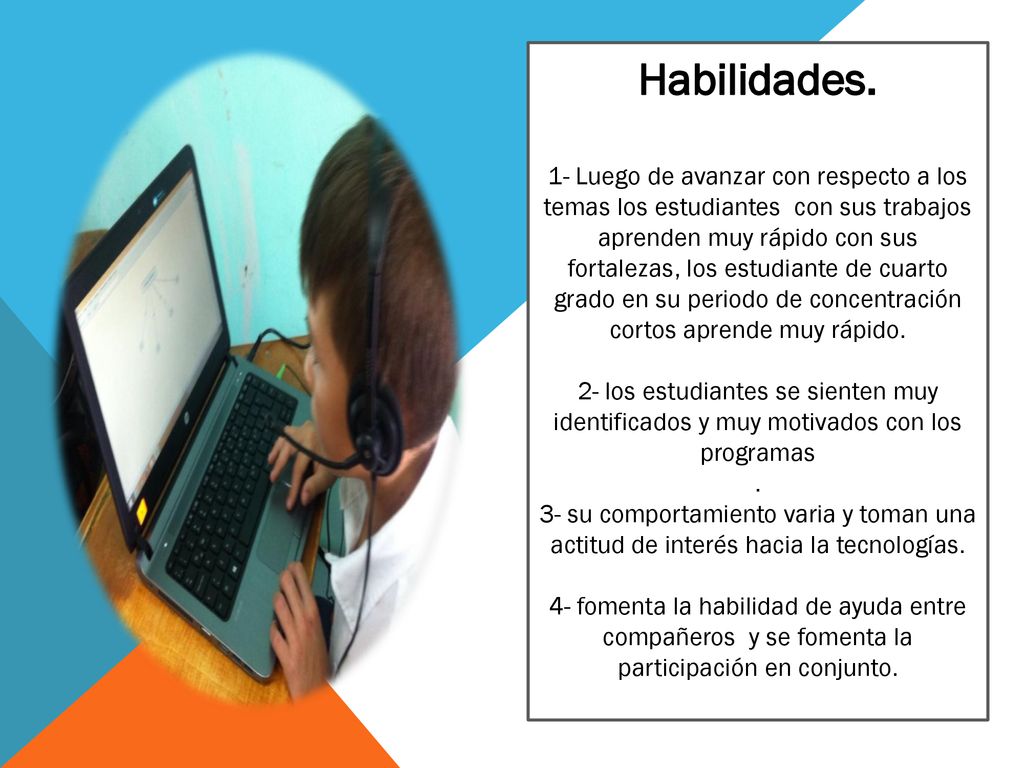 Habilidades.

1- Luego de avanzar con respecto a los temas los estudiantes con sus trabajos aprenden muy rápido con sus fortalezas, los estudiante de cuarto grado en su periodo de concentración cortos aprende muy rápido.

2- los estudiantes se sienten muy identificados y muy motivados con los programas
.
3- su comportamiento varia y toman una actitud de interés hacia la tecnologías.

4- fomenta la habilidad de ayuda entre compañeros y se fomenta la participación en conjunto.